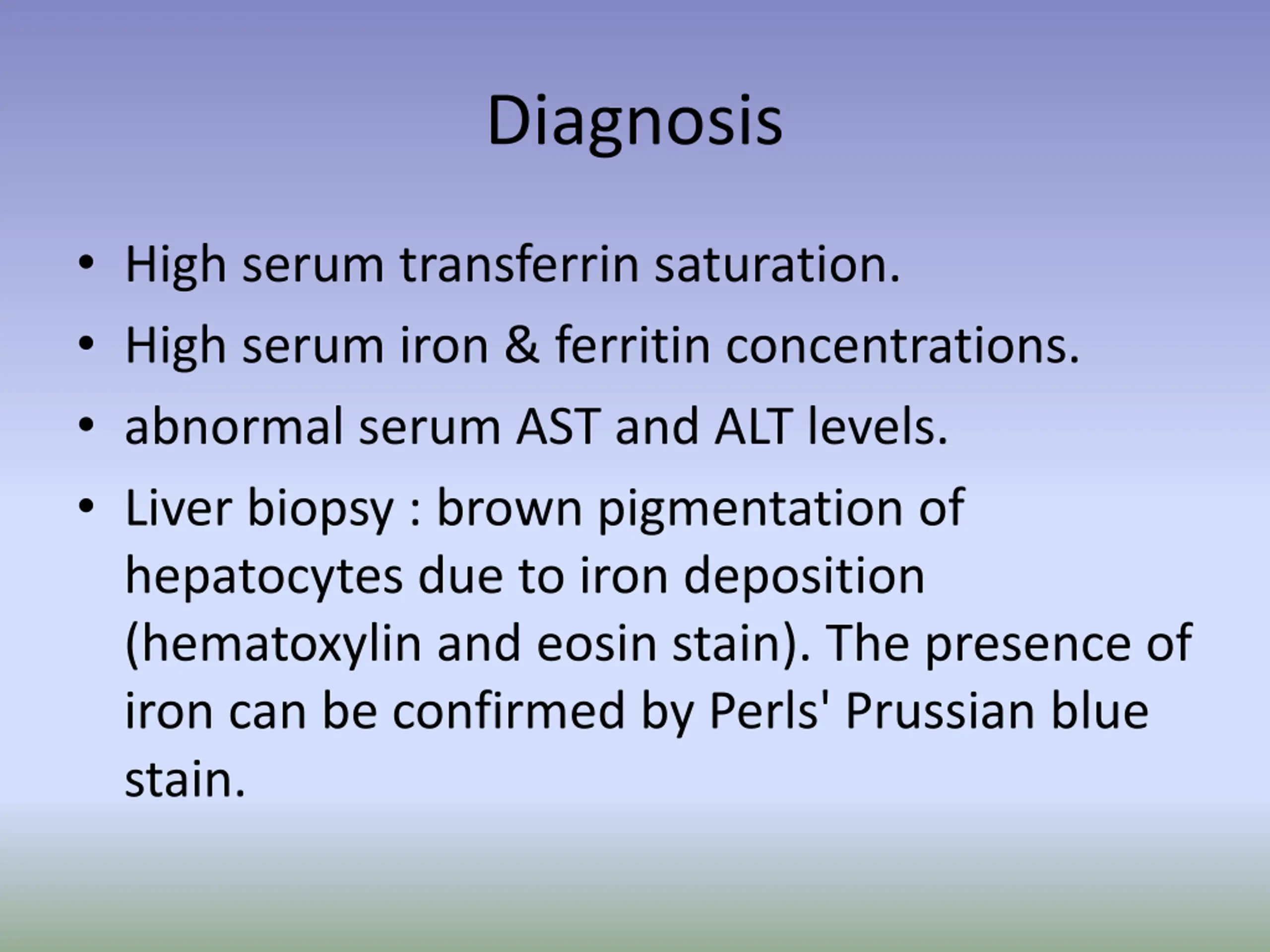 Diagnosis

• High serum transferrin saturation.
• High serum iron & ferritin concentrations.
• abnormal serum AST and ALT levels.
• Liver biopsy : brown pigmentation of hepatocytes due to iron deposition (hematoxylin and eosin stain). The presence of iron can be confirmed by Perls' Prussian blue stain.